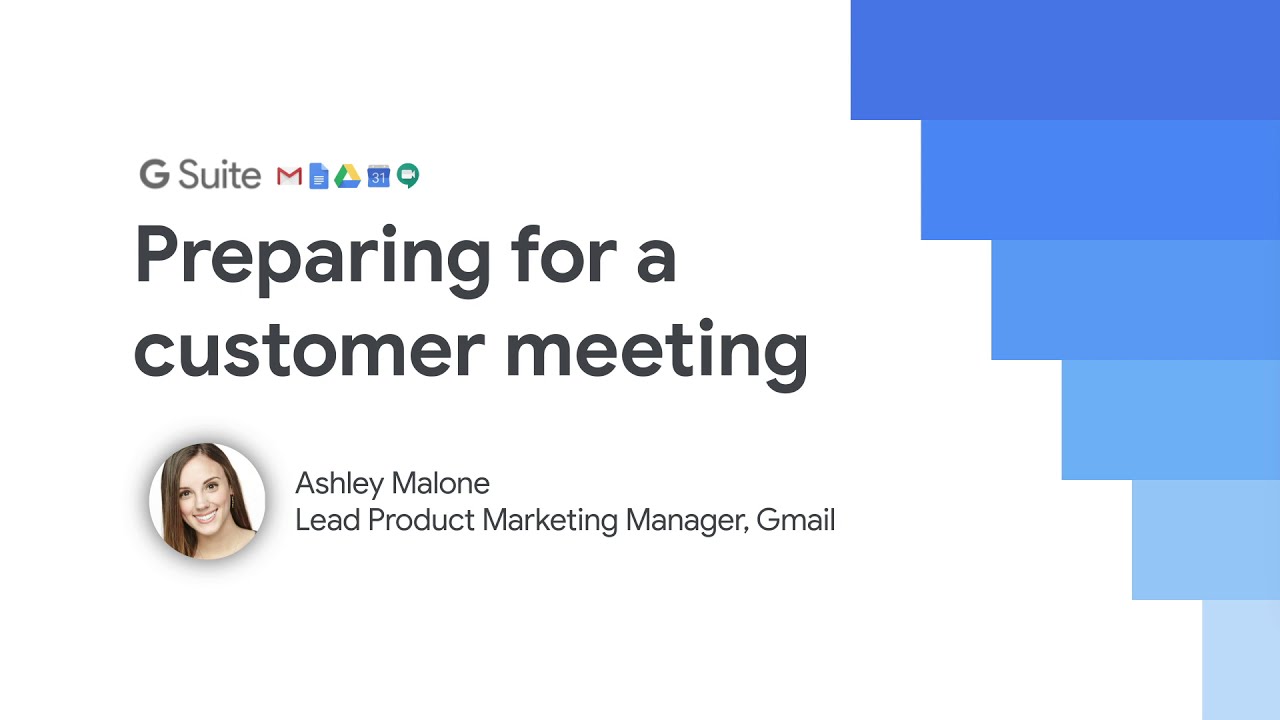 G Suite

31

Preparing for a customer meeting

Ashley Malone
Lead Product Marketing Manager, Gmail